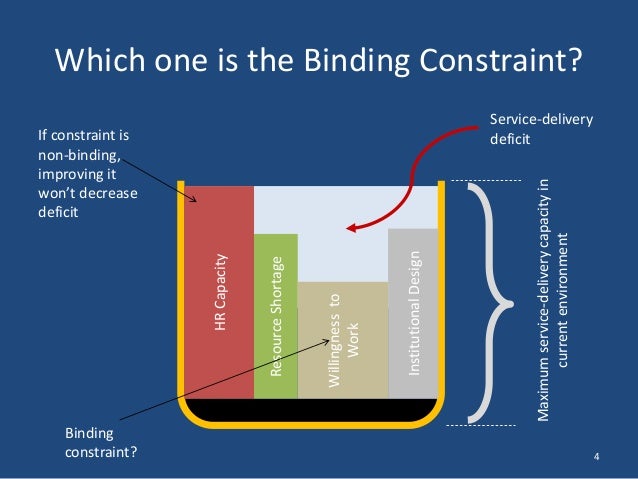 Which one is the Binding Constraint?

If constraint is non-binding, improving it won't decrease deficit

Service-delivery deficit

HR Capacity

Resource Shortage

Willingness to Work

Institutional Design

Maximum service-delivery capacity in current environment

Binding constraint?

4